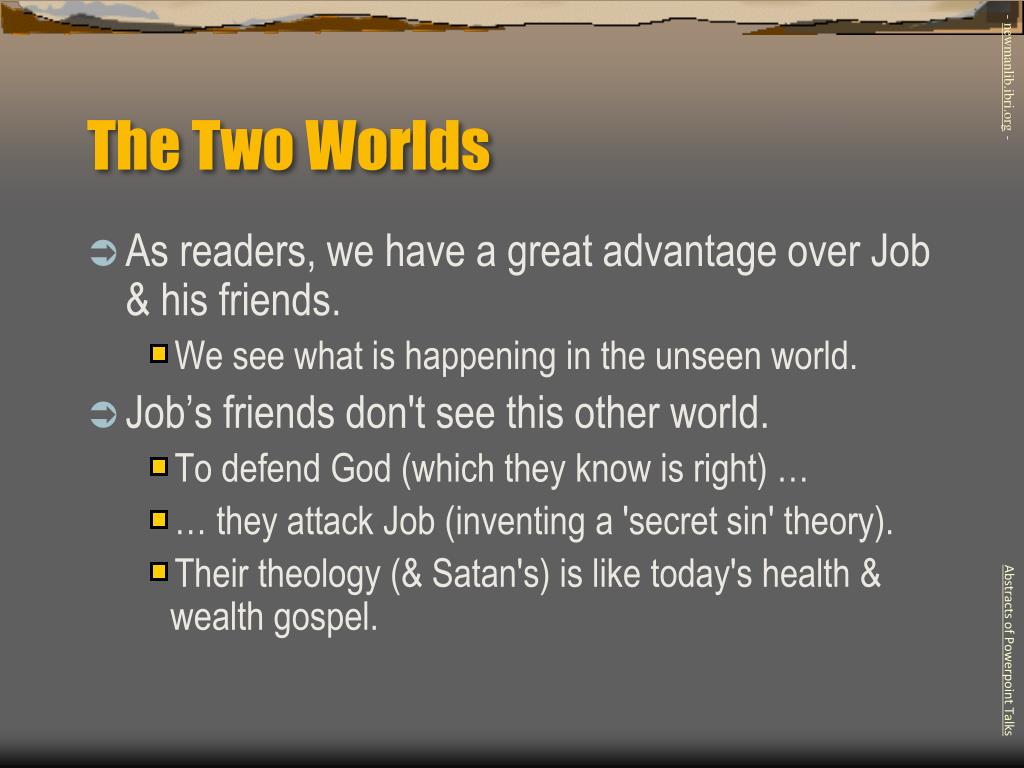 - newmanlib.ibri.org -

The Two Worlds

As readers, we have a great advantage over Job & his friends.

We see what is happening in the unseen world.

Job’s friends don't see this other world.

To defend God (which they know is right) …

… they attack Job (inventing a 'secret sin' theory).

Their theology (& Satan's) is like today's health & wealth gospel.

Abstracts of Powerpoint Talks